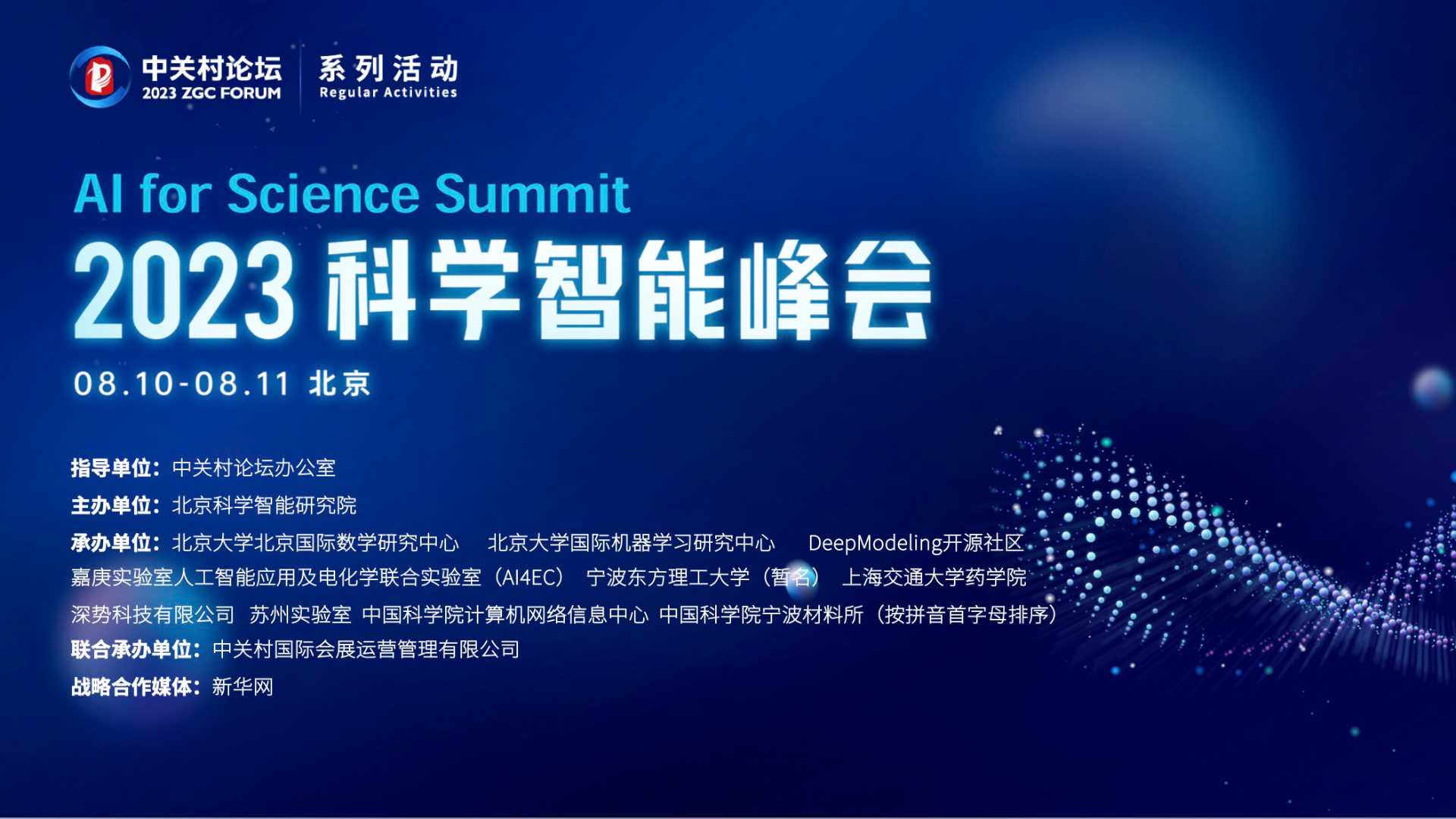 中关村论坛
2023 ZGC FORUM

系列活动
Regular Activities

AI for Science Summit

2023 科学智能峰会

08.10-08.11 北京

指导单位：中关村论坛办公室

主办单位：北京科学智能研究院

承办单位：北京大学北京国际数学研究中心　北京大学国际机器学习研究中心　DeepModeling开源社区
嘉庚实验室人工智能应用及电化学联合实验室（AI4EC）　宁波东方理工大学（暂名）　上海交通大学药学院
深势科技有限公司　苏州实验室　中国科学院计算机网络信息中心　中国科学院宁波材料所（按拼音首字母排序）

联合承办单位：中关村国际会展运营管理有限公司

战略合作媒体：新华网